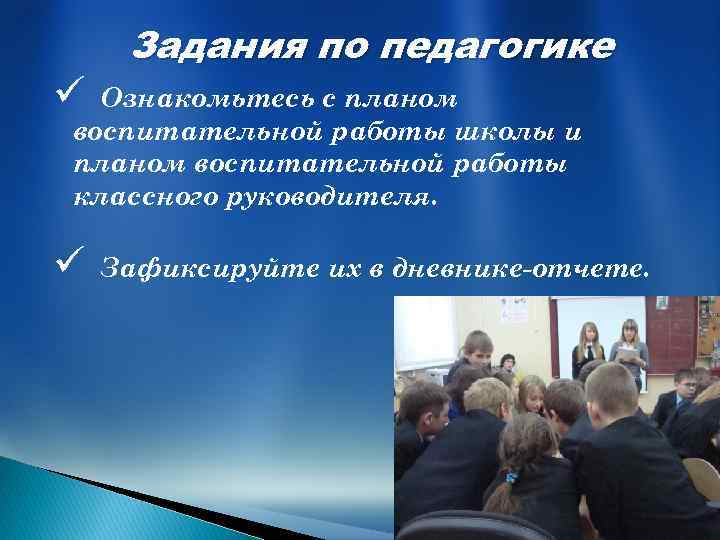 Задания по педагогике

✓ Ознакомьтесь с планом воспитательной работы школы и планом воспитательной работы классного руководителя.

✓ Зафиксируйте их в дневнике-отчете.